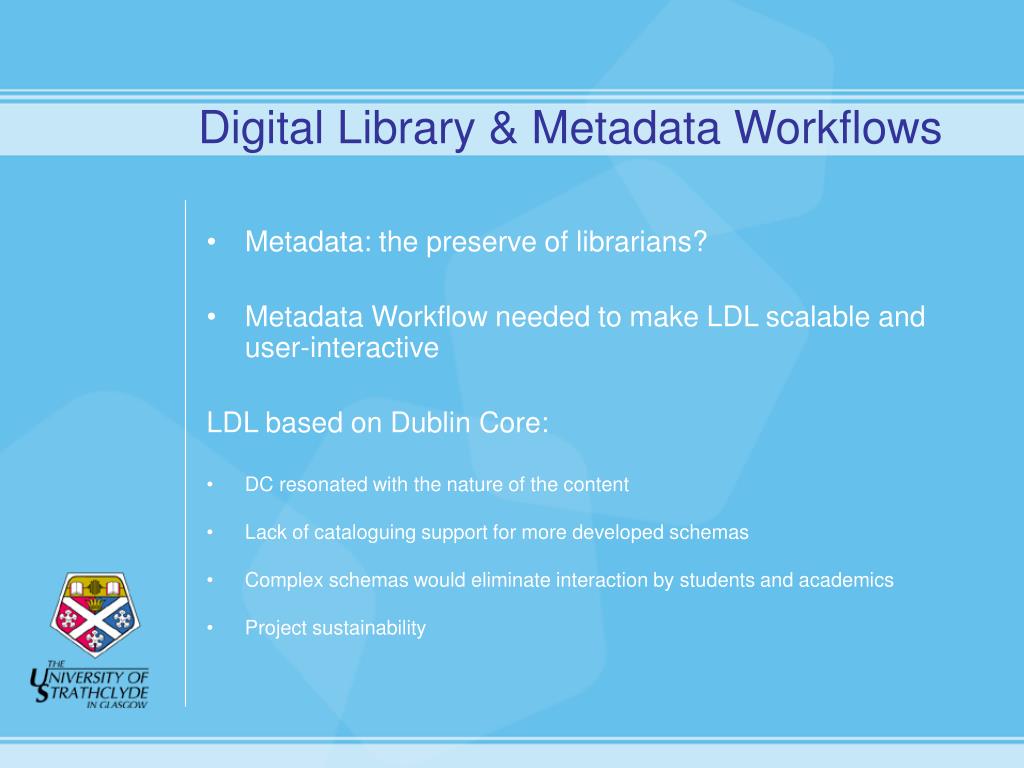 Digital Library & Metadata Workflows

• Metadata: the preserve of librarians?

• Metadata Workflow needed to make LDL scalable and user-interactive

LDL based on Dublin Core:

• DC resonated with the nature of the content

• Lack of cataloguing support for more developed schemas

• Complex schemas would eliminate interaction by students and academics

• Project sustainability

THE UNIVERSITY OF STRATHCLYDE IN GLASGOW